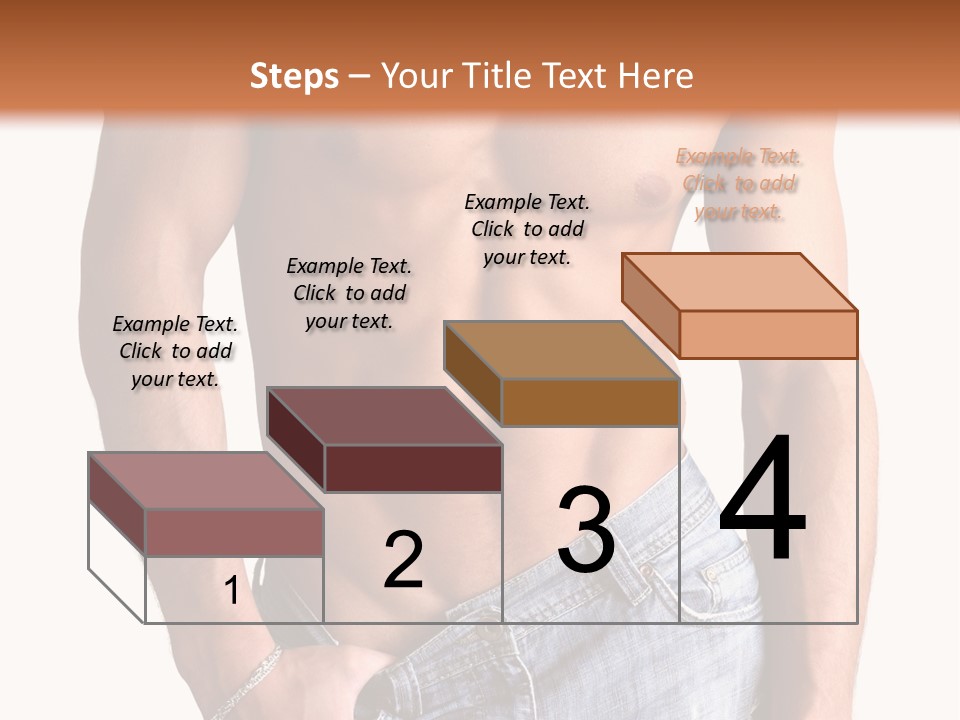 Steps – Your Title Text Here

Example Text. Click to add your text.

Example Text. Click to add your text.

Example Text. Click to add your text.

Example Text. Click to add your text.

1

2

3

4